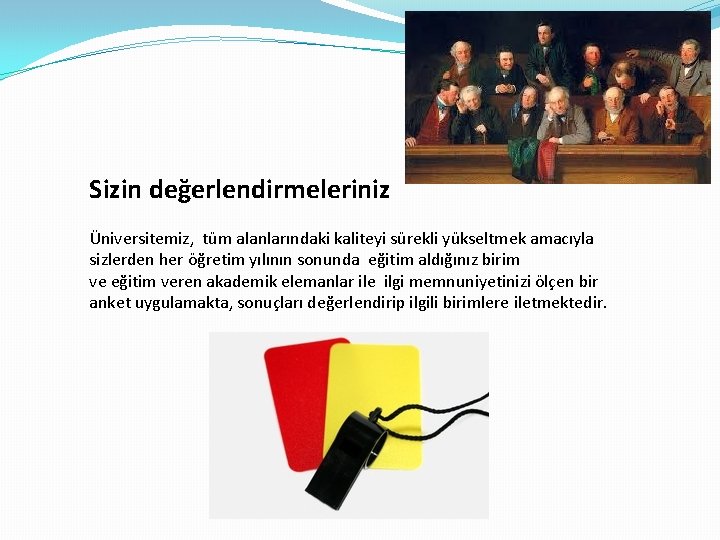 Sizin değerlendirmeleriniz

Üniversitemiz, tüm alanlarındaki kaliteyi sürekli yükseltmek amacıyla sizlerden her öğretim yılının sonunda eğitim aldığınız birim ve eğitim veren akademik elemanlar ile ilgi memnuniyetinizi ölçen bir anket uygulamakta, sonuçları değerlendirip ilgili birimlere iletmektedir.